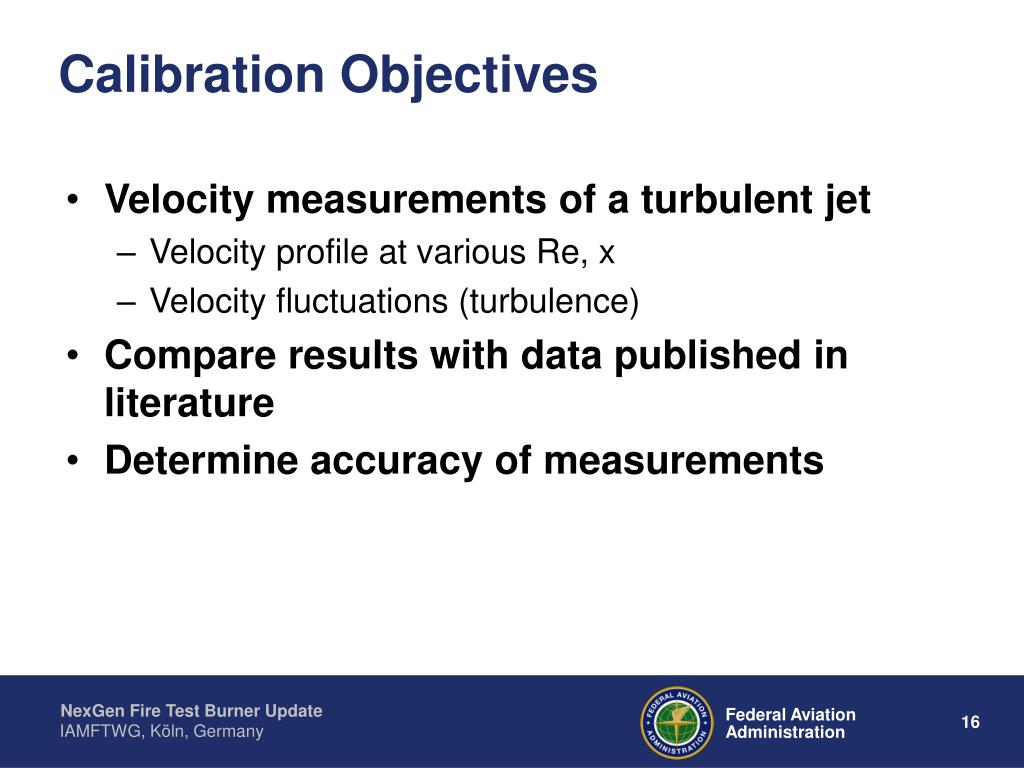 Calibration Objectives

• Velocity measurements of a turbulent jet
– Velocity profile at various Re, x
– Velocity fluctuations (turbulence)
• Compare results with data published in literature
• Determine accuracy of measurements

NexGen Fire Test Burner Update
IAMFTWG, Köln, Germany

FEDERAL AVIATION ADMINISTRATION

Federal Aviation Administration

16